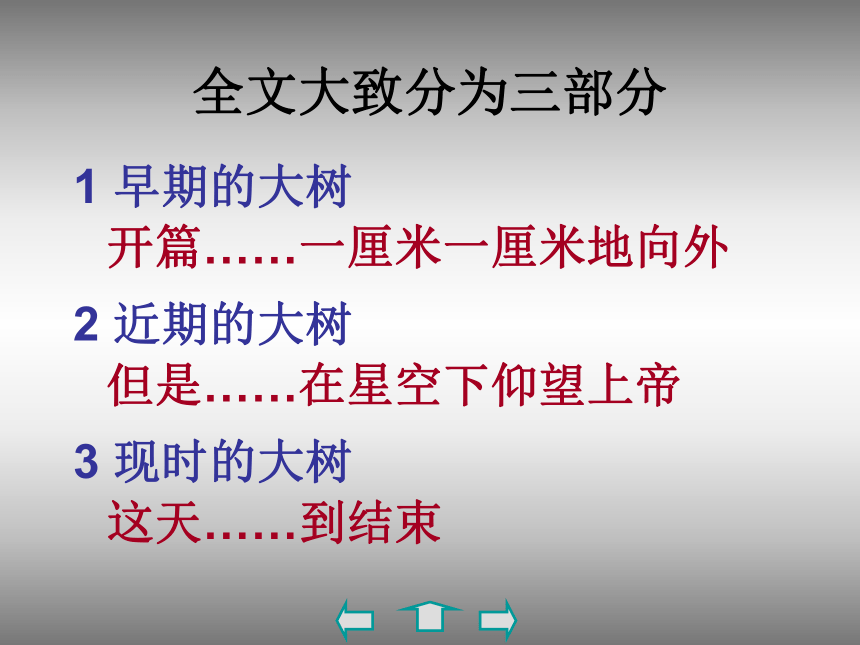 全文大致分为三部分

1 早期的大树
开篇……一厘米一厘米地向外

2 近期的大树
但是……在星空下仰望上帝

3 现时的大树
这天……到结束